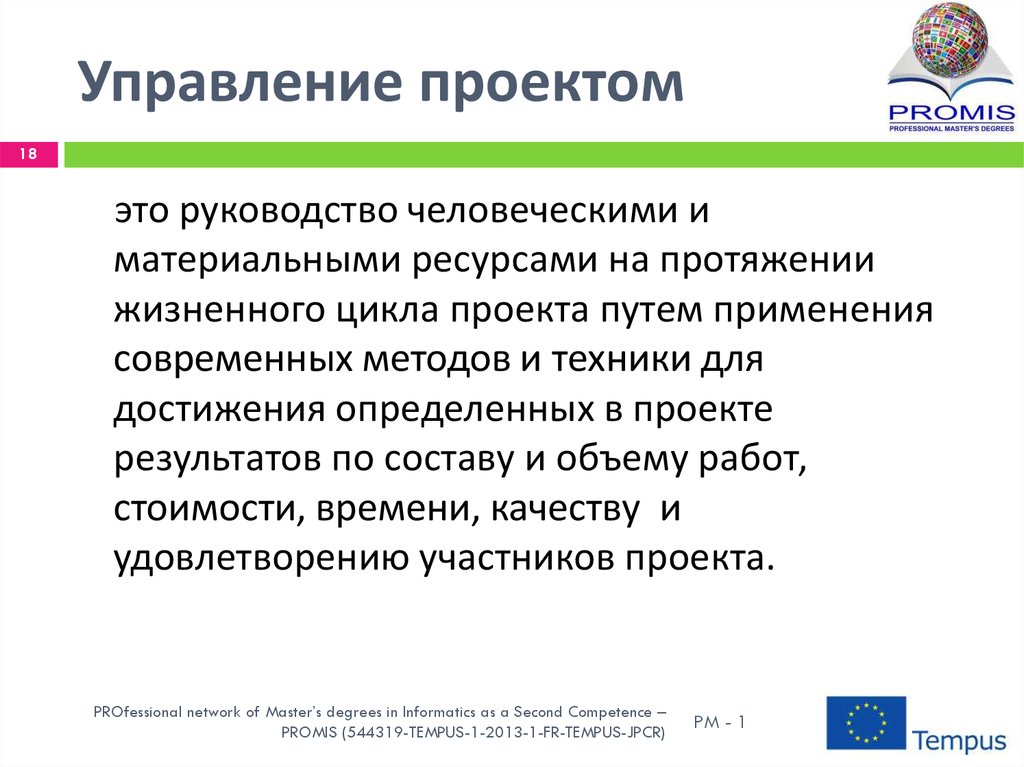 Управление проектом

PROMIS
PROFESSIONAL MASTER'S DEGREES

18

это руководство человеческими и материальными ресурсами на протяжении жизненного цикла проекта путем применения современных методов и техники для достижения определенных в проекте результатов по составу и объему работ, стоимости, времени, качеству и удовлетворению участников проекта.

PROfessional network of Master's degrees in Informatics as a Second Competence – PROMIS (544319-TEMPUS-1-2013-1-FR-TEMPUS-JPCR)

PM - 1

Tempus